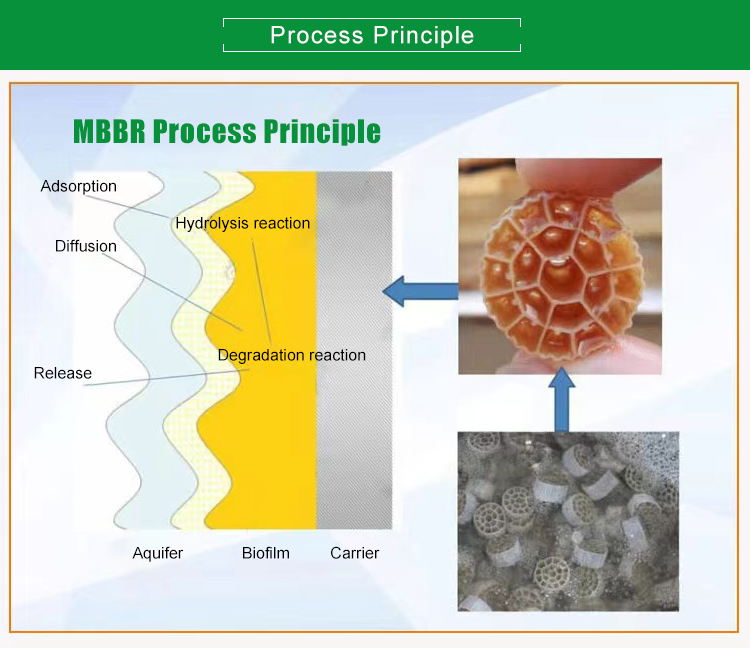 Process Principle

MBBR Process Principle

Adsorption

Hydrolysis reaction

Diffusion

Degradation reaction

Release

Aquifer

Biofilm

Carrier